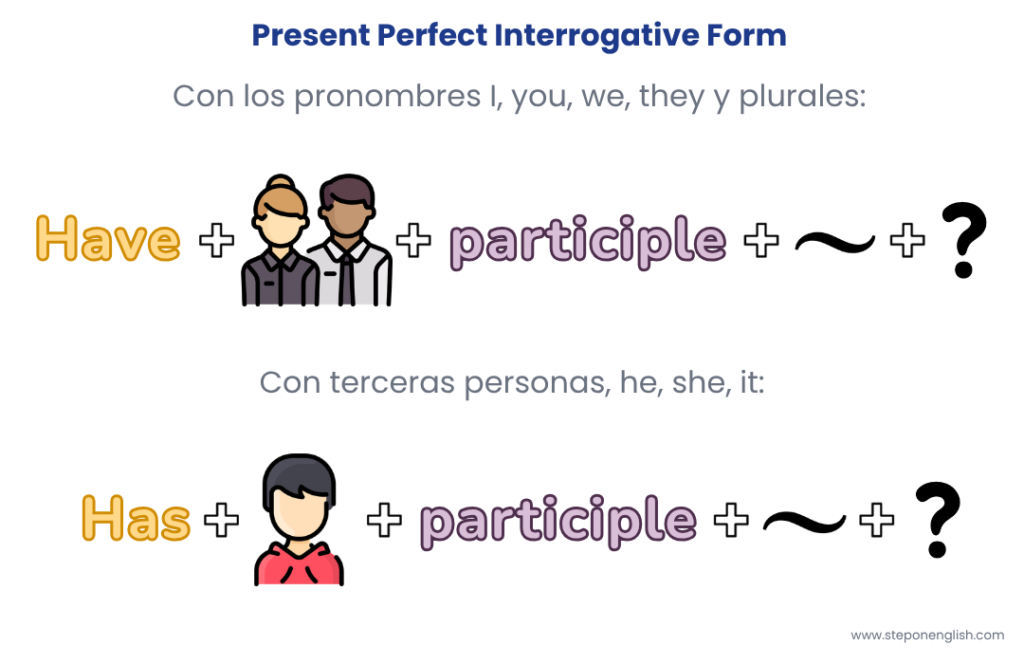 Present Perfect Interrogative Form

Con los pronombres I, you, we, they y plurales:

Have + + participle + ~ + ?

Con terceras personas, he, she, it:

Has + + participle + ~ + ?

www.steponenglish.com